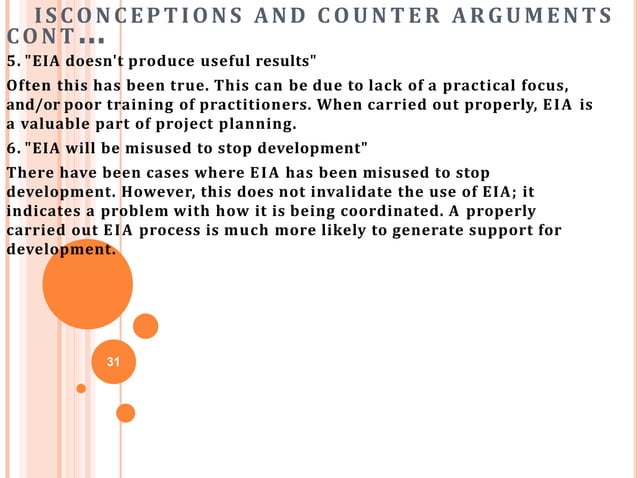 ISCONCEPTIONS AND COUNTER ARGUMENTS CONT…

5. "EIA doesn't produce useful results"

Often this has been true. This can be due to lack of a practical focus, and/or poor training of practitioners. When carried out properly, EIA is a valuable part of project planning.

6. "EIA will be misused to stop development"

There have been cases where EIA has been misused to stop development. However, this does not invalidate the use of EIA; it indicates a problem with how it is being coordinated. A properly carried out EIA process is much more likely to generate support for development.

31